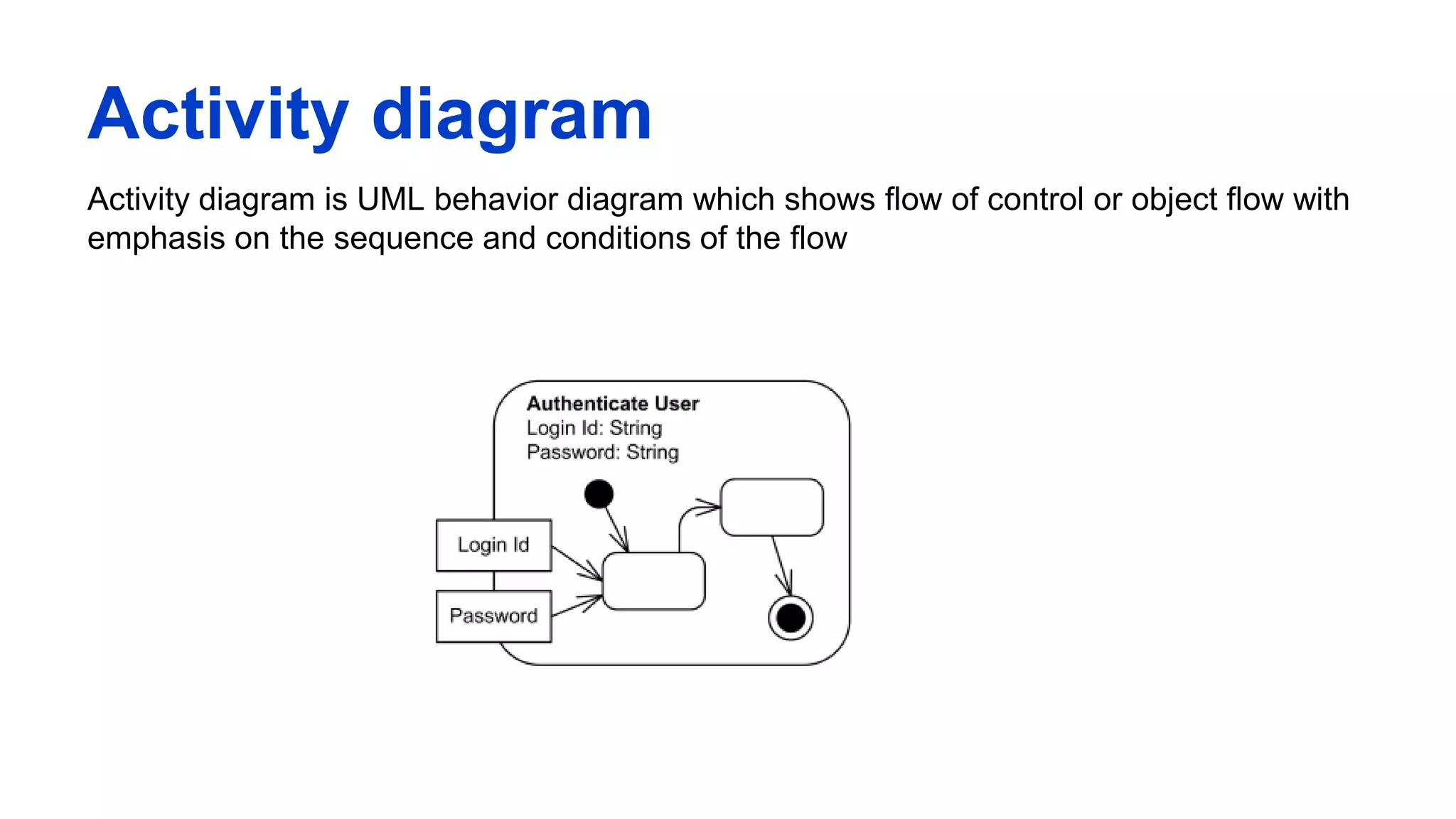 Activity diagram

Activity diagram is UML behavior diagram which shows flow of control or object flow with emphasis on the sequence and conditions of the flow

Authenticate User
Login Id: String
Password: String

Login Id

Password